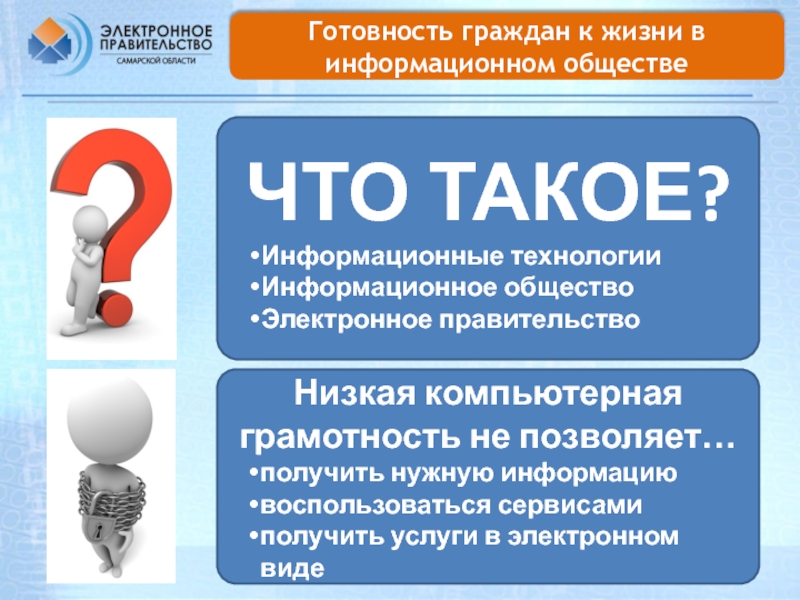 ЭЛЕКТРОННОЕ ПРАВИТЕЛЬСТВО
САМАРСКОЙ ОБЛАСТИ

Готовность граждан к жизни в информационном обществе

ЧТО ТАКОЕ?

•Информационные технологии
•Информационное общество
•Электронное правительство

Низкая компьютерная грамотность не позволяет…

•получить нужную информацию
•воспользоваться сервисами
•получить услуги в электронном виде